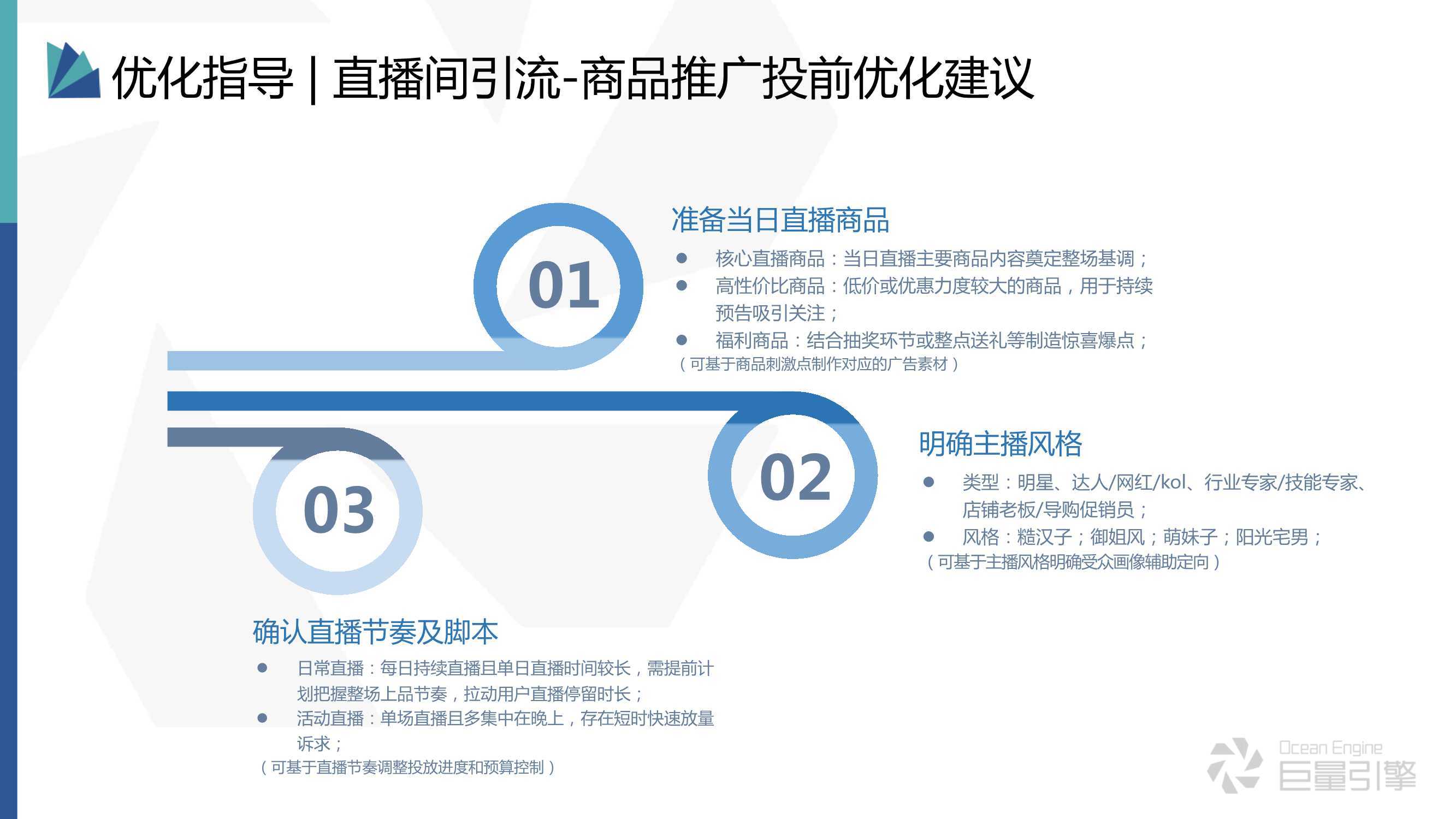 优化指导 | 直播间引流-商品推广投前优化建议

01

准备当日直播商品

- 核心直播商品：当日直播主要商品内容奠定整场基调；
- 高性价比商品：低价或优惠力度较大的商品，用于持续预告吸引关注；
- 福利商品：结合抽奖环节或整点送礼等制造惊喜爆点；

（可基于商品刺激点制作对应的广告素材）

02

明确主播风格

- 类型：明星、达人/网红/kol、行业专家/技能专家、店铺老板/导购促销员；
- 风格：糙汉子；御姐风；萌妹子；阳光宅男；

（可基于主播风格明确受众画像辅助定向）

03

确认直播节奏及脚本

- 日常直播：每日持续直播且单日直播时间较长，需提前计划把握整场上品节奏，拉动用户直播停留时长；
- 活动直播：单场直播且多集中在晚上，存在短时快速放量诉求；

（可基于直播节奏调整投放进度和预算控制）

Ocean Engine
巨量引擎